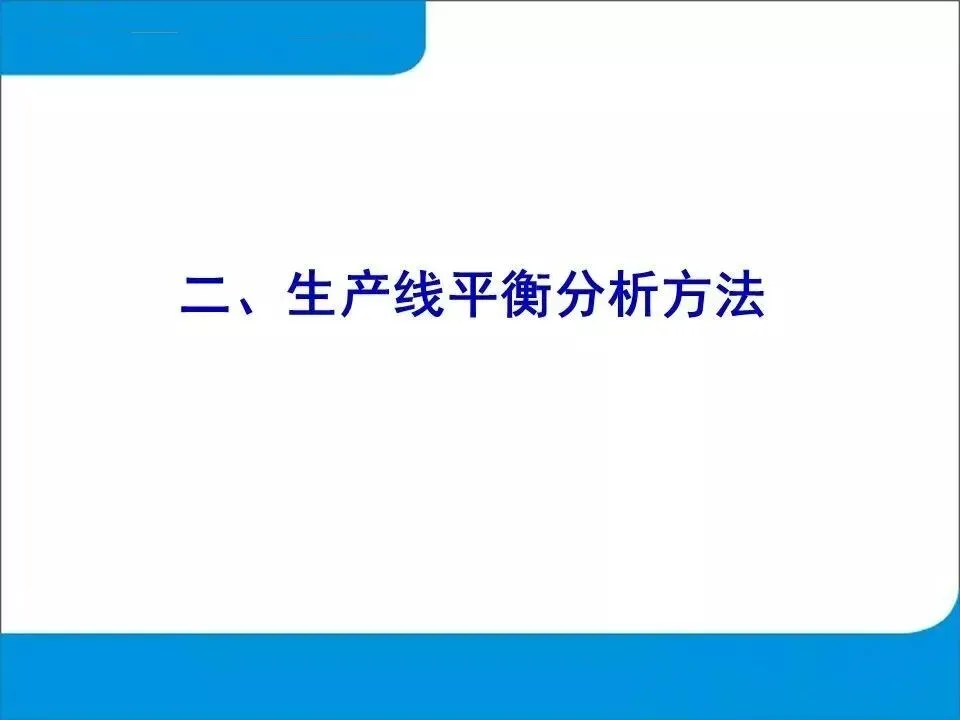 二、生产线平衡分析方法